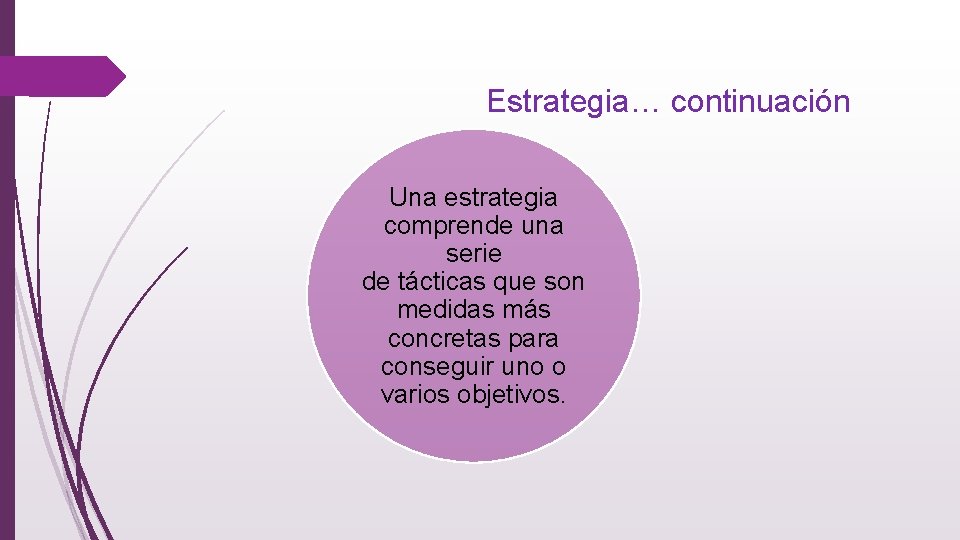 Estrategia… continuación

Una estrategia comprende una serie de tácticas que son medidas más concretas para conseguir uno o varios objetivos.